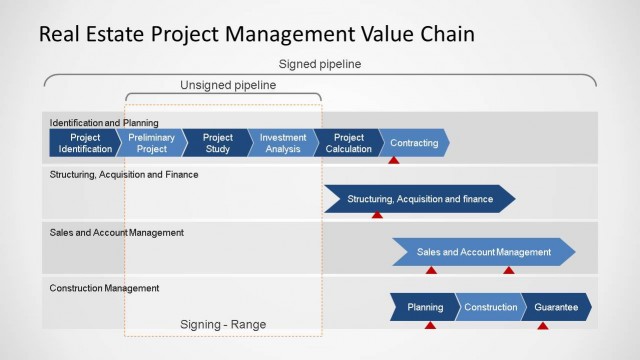 Real Estate Project Management Value Chain

Signed pipeline

Unsigned pipeline

Identification and Planning

Project Identification

Preliminary Project

Project Study

Investment Analysis

Project Calculation

Contracting

Structuring, Acquisition and Finance

Structuring, Acquisition and finance

Sales and Account Management

Sales and Account Management

Construction Management

Planning

Construction

Guarantee

Signing - Range